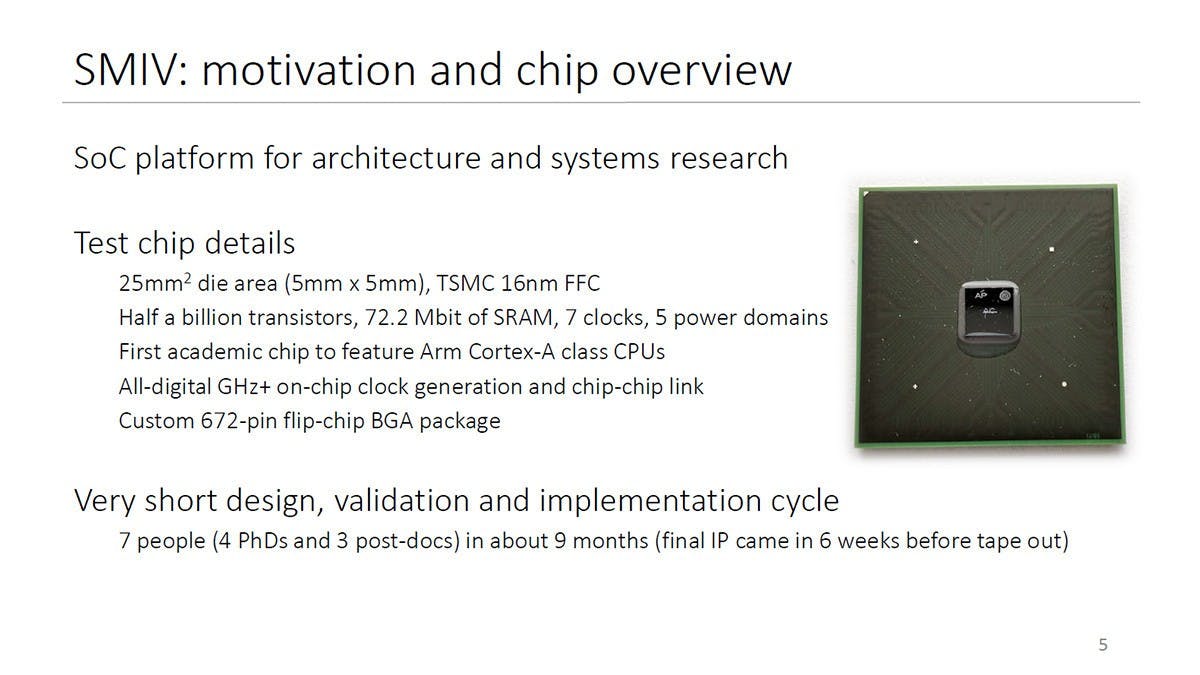 SMIV: motivation and chip overview

SoC platform for architecture and systems research

Test chip details

25mm$^2$ die area (5mm x 5mm), TSMC 16nm FFC

Half a billion transistors, 72.2 Mbit of SRAM, 7 clocks, 5 power domains

First academic chip to feature Arm Cortex-A class CPUs

All-digital GHz+ on-chip clock generation and chip-chip link

Custom 672-pin flip-chip BGA package

AP

Very short design, validation and implementation cycle

7 people (4 PhDs and 3 post-docs) in about 9 months (final IP came in 6 weeks before tape out)

5